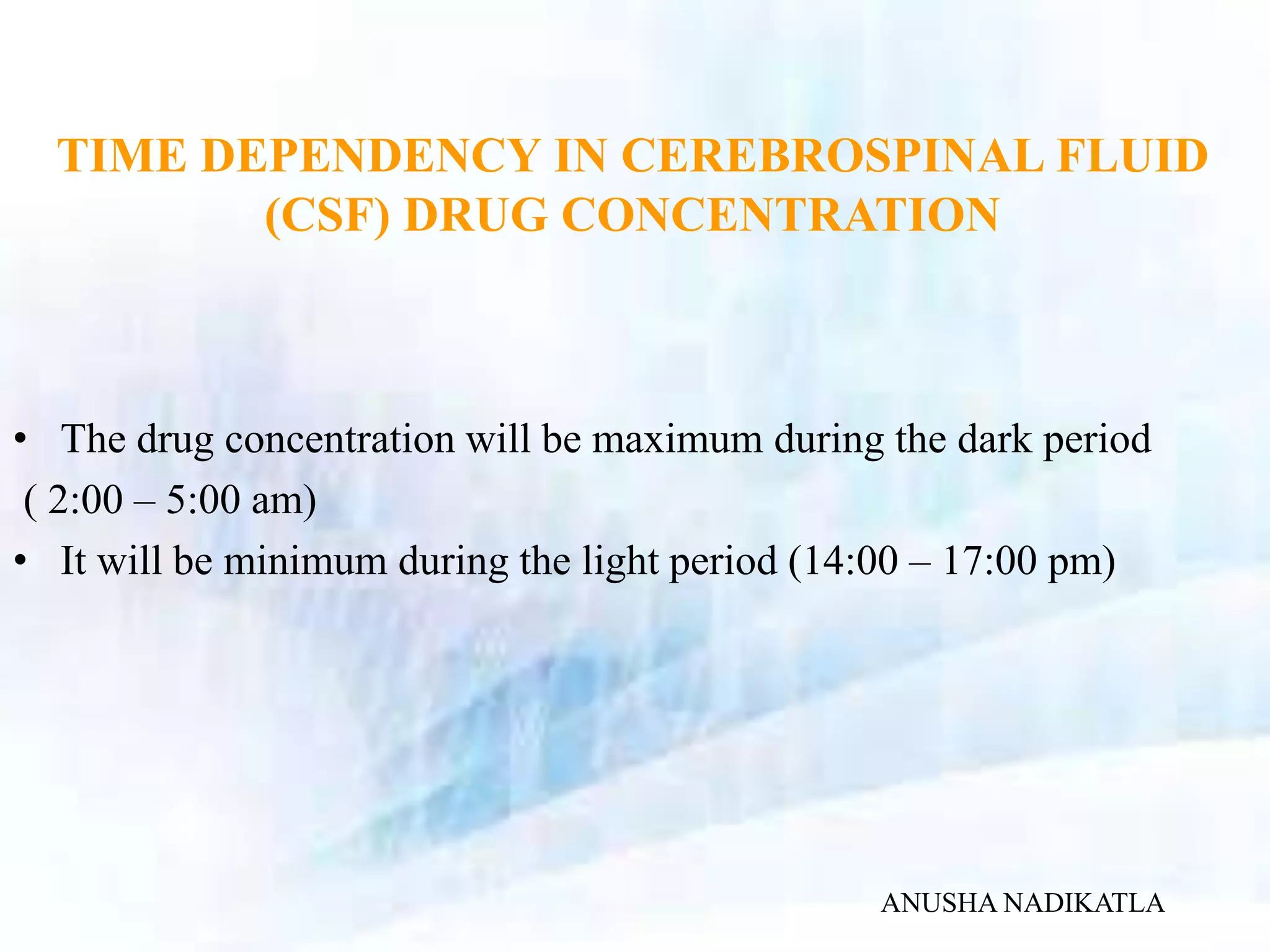 TIME DEPENDENCY IN CEREBROSPINAL FLUID (CSF) DRUG CONCENTRATION

• The drug concentration will be maximum during the dark period ( 2:00 – 5:00 am)
• It will be minimum during the light period (14:00 – 17:00 pm)

ANUSHA NADIKATLA